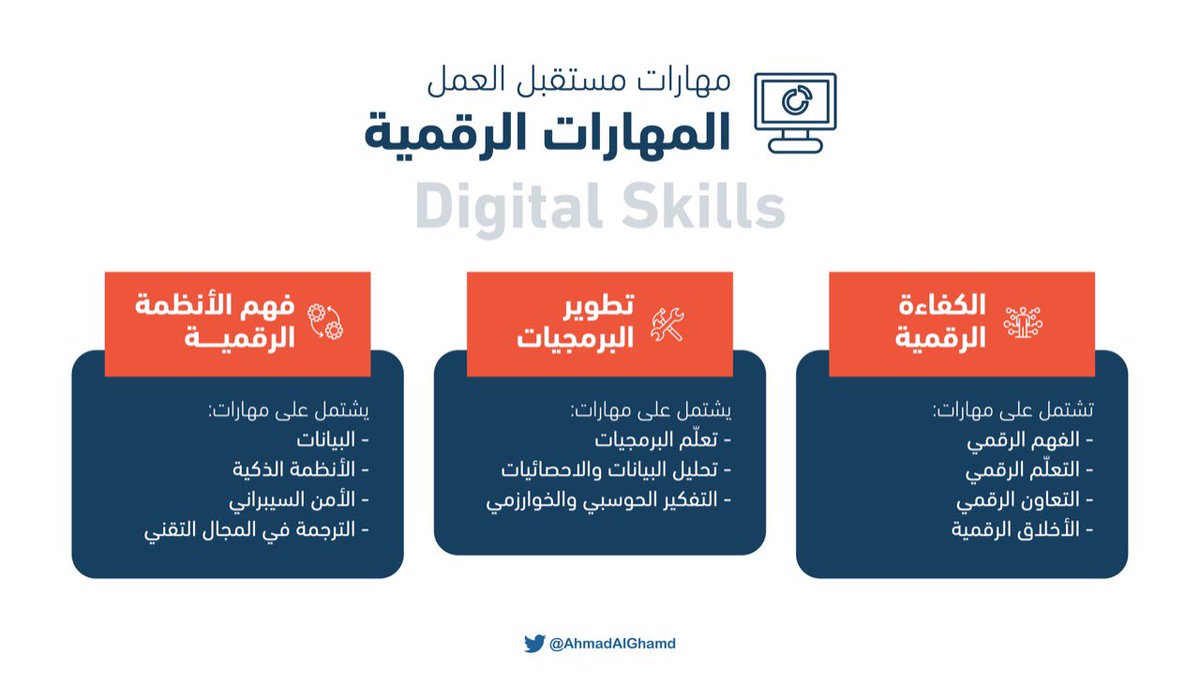 مهارات مستقبل العمل
المهارات الرقمية
Digital Skills

الكفاءة الرقمية

تشتمل على مهارات:
- الفهم الرقمي
- التعلّم الرقمي
- التعاون الرقمي
- الأخلاق الرقمية

تطوير البرمجيات

يشتمل على مهارات:
- تعلّم البرمجيات
- تحليل البيانات والاحصائيات
- التفكير الحوسبي والخوارزمي

فهم الأنظمة الرقميـــة

يشتمل على مهارات:
- البيانات
- الأنظمة الذكية
- الأمن السيبراني
- الترجمة في المجال التقني

@AhmadAlGhamd